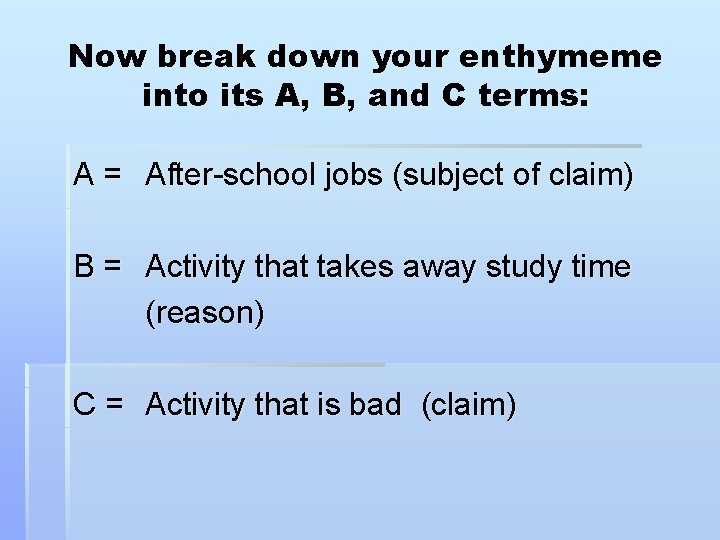 Now break down your enthymeme into its A, B, and C terms:

A = After-school jobs (subject of claim)

B = Activity that takes away study time (reason)

C = Activity that is bad (claim)